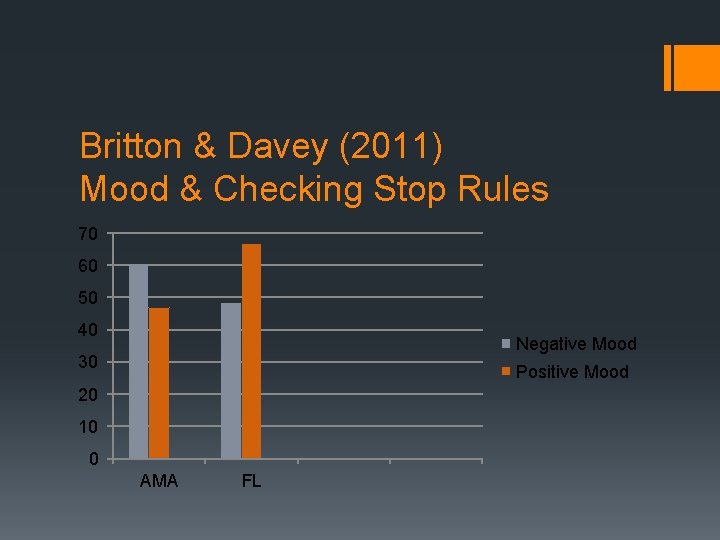 Britton & Davey (2011)
Mood & Checking Stop Rules

70
60
50
40
30
20
10
0
AMA
FL

Negative Mood
Positive Mood